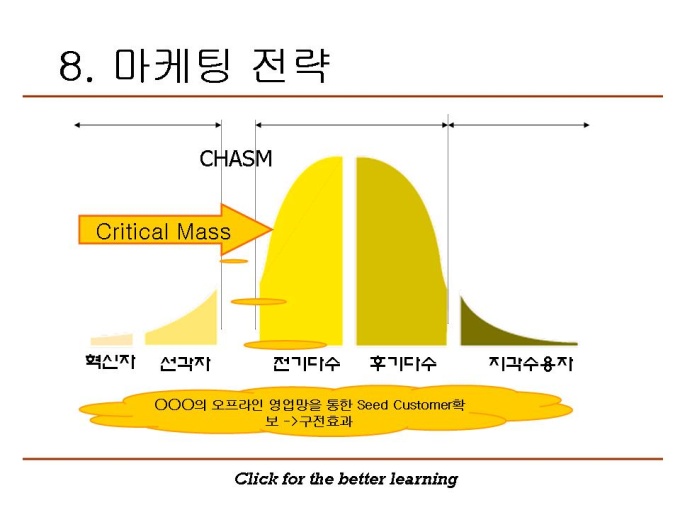 8. 마케팅 전략

CHASM

Critical Mass

혁신자 선각자 전기다수 후기다수 지각수용자

OOO의 오프라인 영업망을 통한 Seed Customer확보 ->구전효과

Click for the better learning